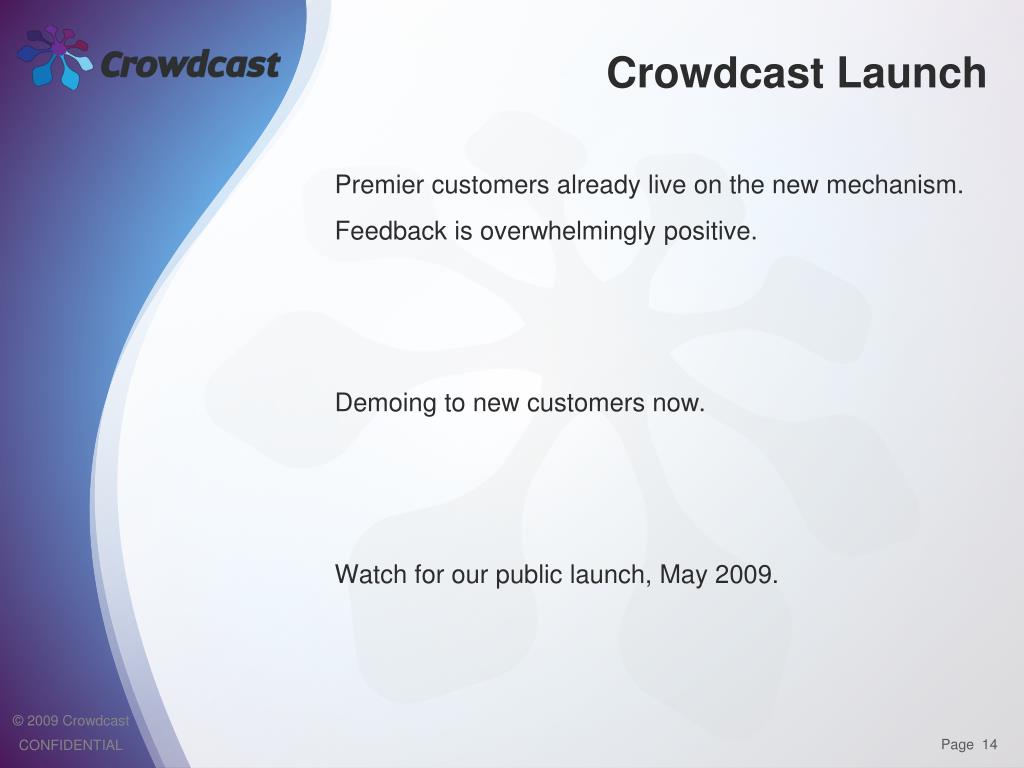 Crowdcast

Crowdcast Launch

Premier customers already live on the new mechanism.

Feedback is overwhelmingly positive.

Demoing to new customers now.

Watch for our public launch, May 2009.

© 2009 Crowdcast
CONFIDENTIAL

Page 14